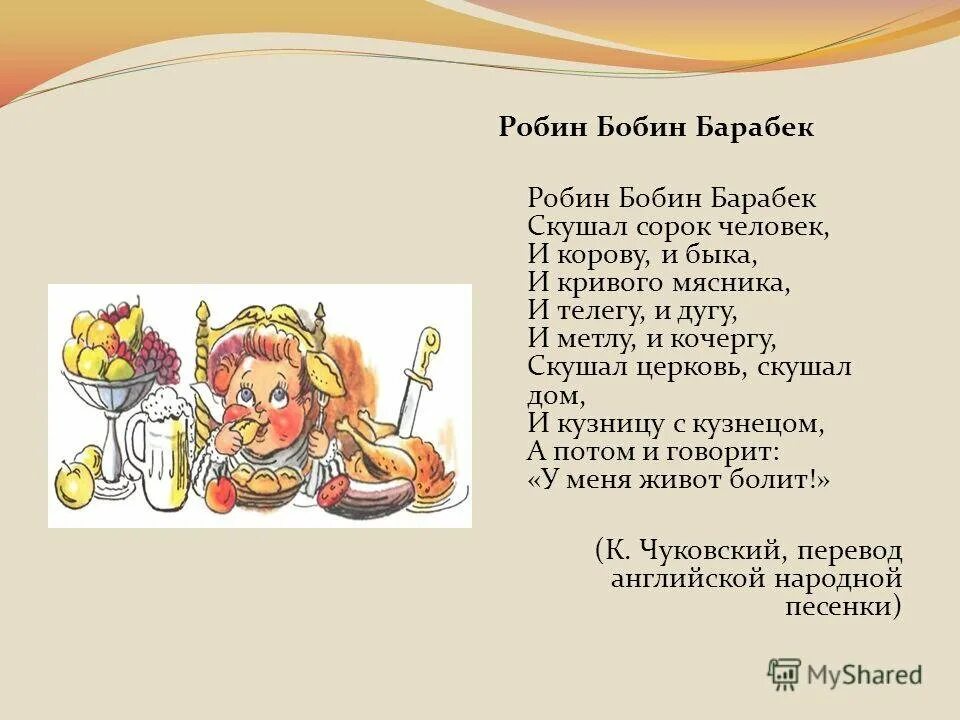 Робин Бобин Барабек

Робин Бобин Барабек
Скушал сорок человек,
И корову, и быка,
И кривого мясника,
И телегу, и дугу,
И метлу, и кочергу,
Скушал церковь, скушал дом,
И кузницу с кузнецом,
А потом и говорит:
«У меня живот болит!»

(К. Чуковский, перевод английской народной песенки)

MyShared